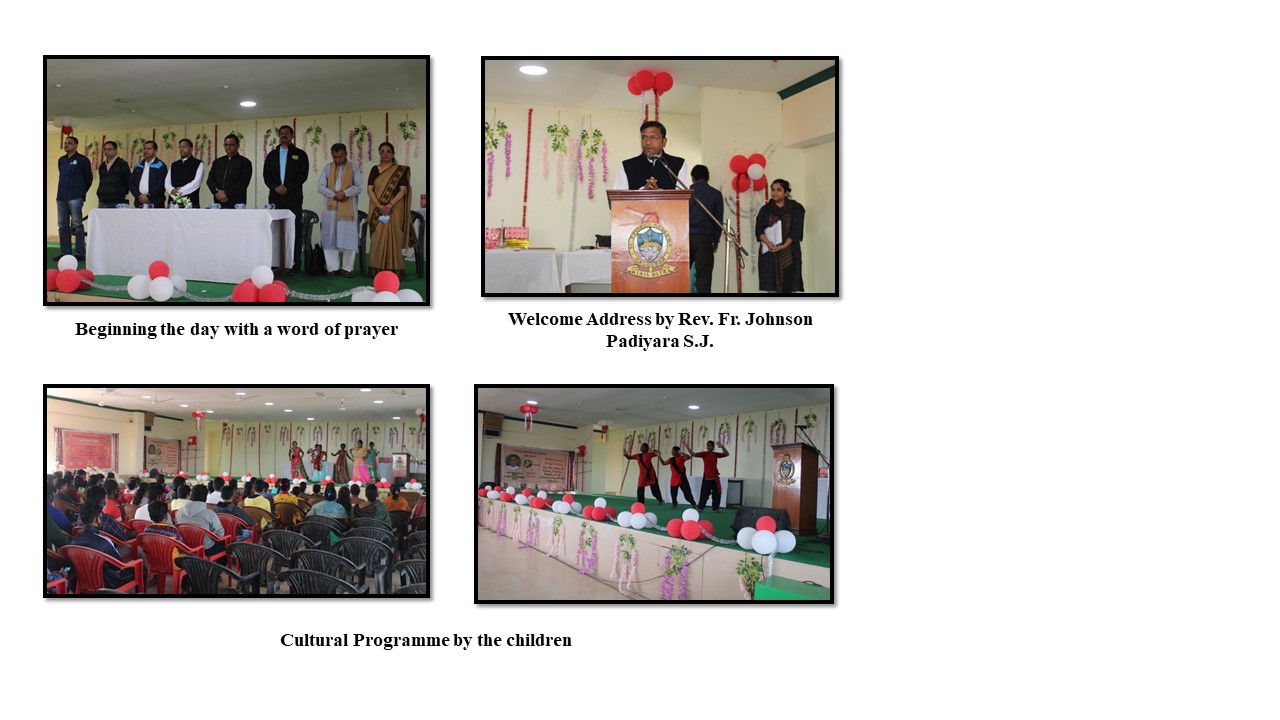 Beginning the day with a word of prayer

Welcome Address by Rev. Fr. Johnson Padiyara S.J.

Cultural Programme by the children